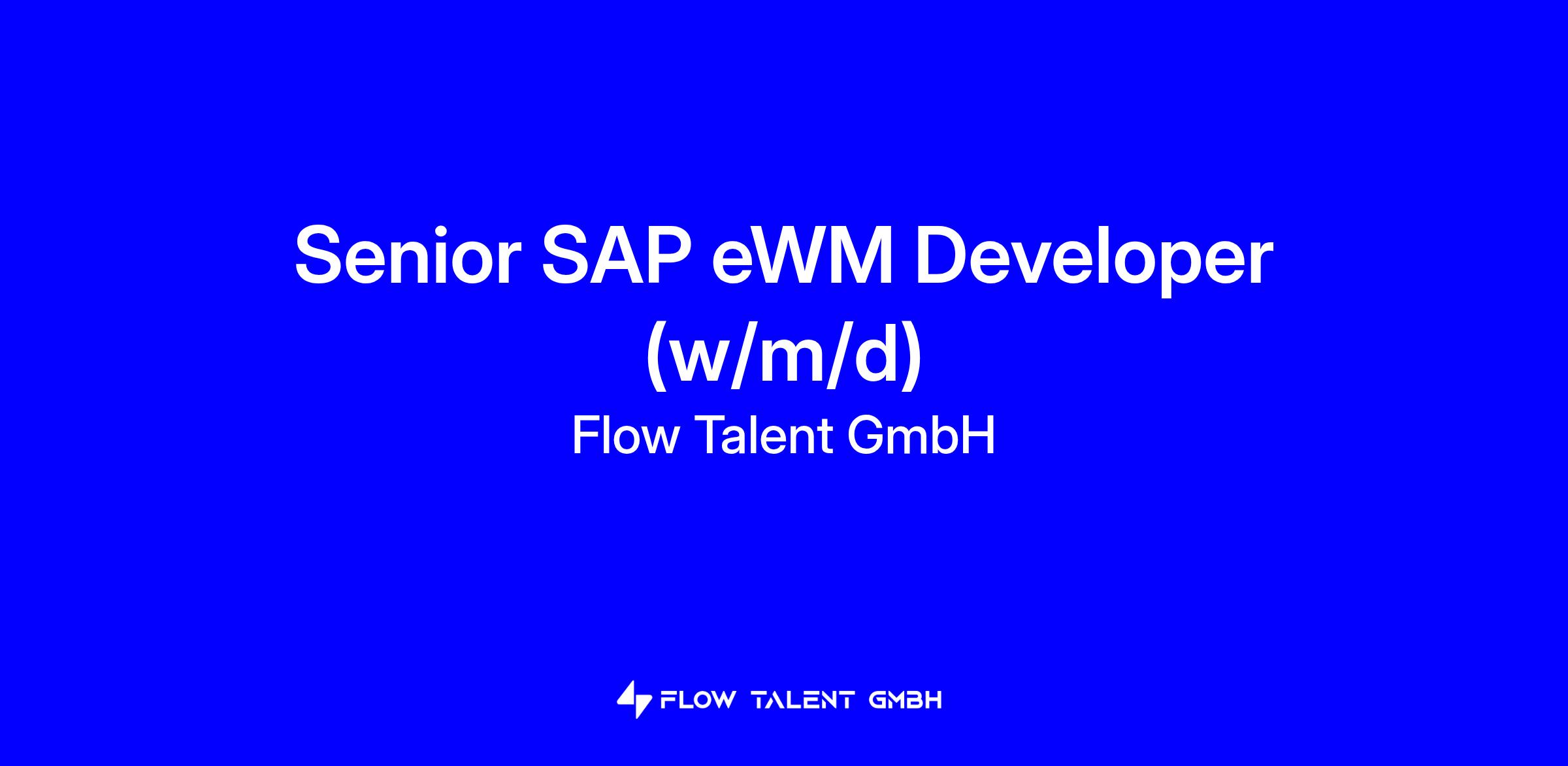 Senior SAP eWM Developer (w/m/d)

Flow Talent GmbH

FLOW TALENT GMBH